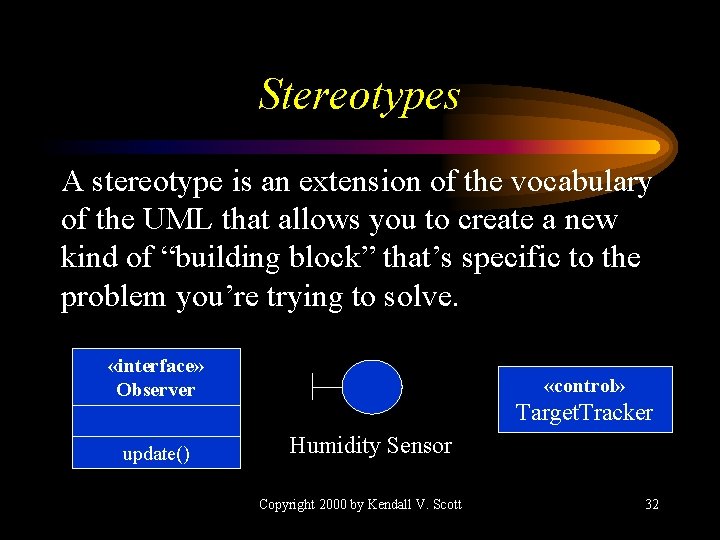 Stereotypes

A stereotype is an extension of the vocabulary of the UML that allows you to create a new kind of “building block” that’s specific to the problem you’re trying to solve.

«interface»
Observer

update()

Humidity Sensor

«control»
TargetTracker

Copyright 2000 by Kendall V. Scott

32